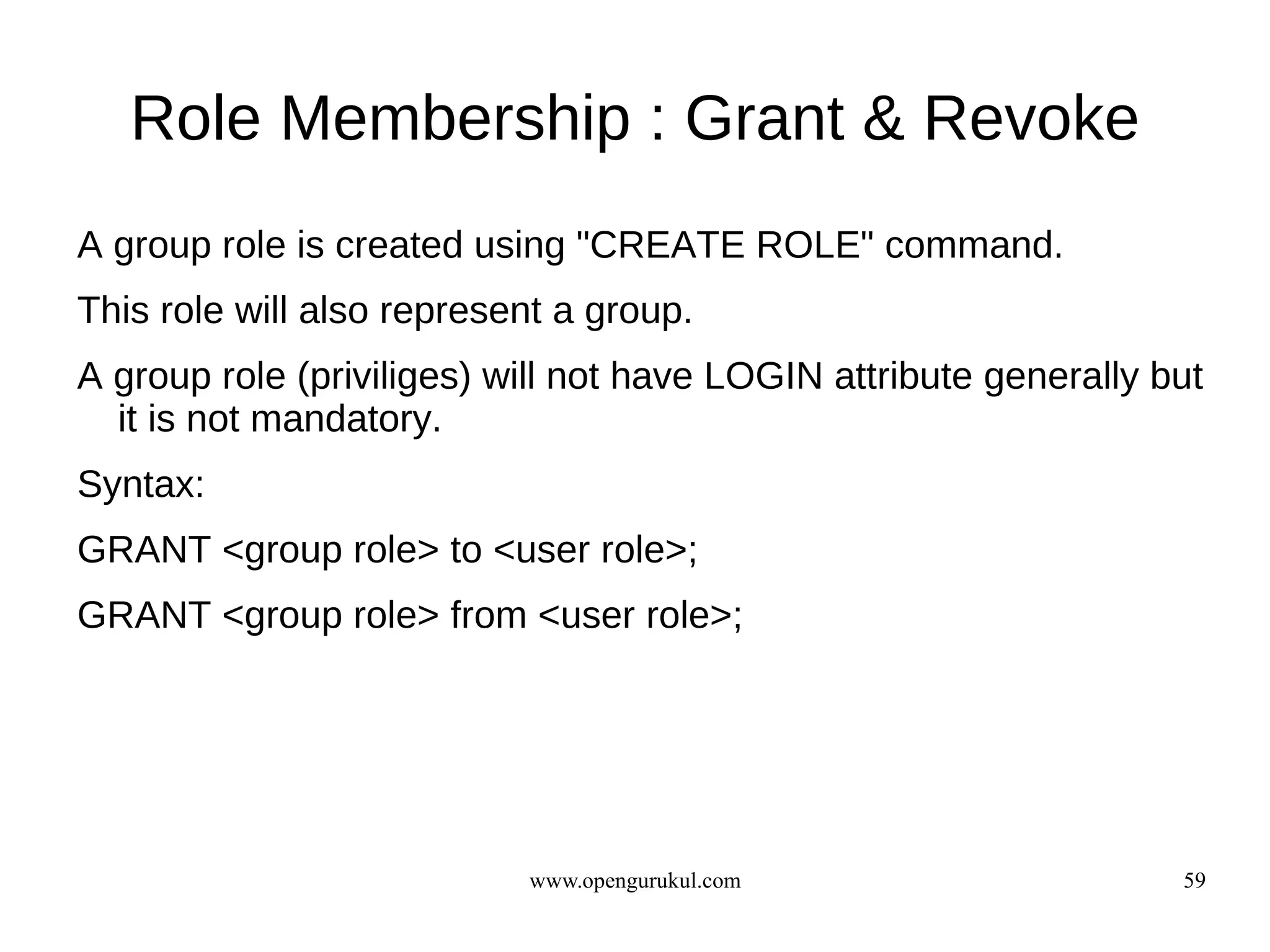 Role Membership : Grant & Revoke

A group role is created using "CREATE ROLE" command.

This role will also represent a group.

A group role (priviliges) will not have LOGIN attribute generally but it is not mandatory.

Syntax:

GRANT <group role> to <user role>;

GRANT <group role> from <user role>;

www.opengurukul.com

59